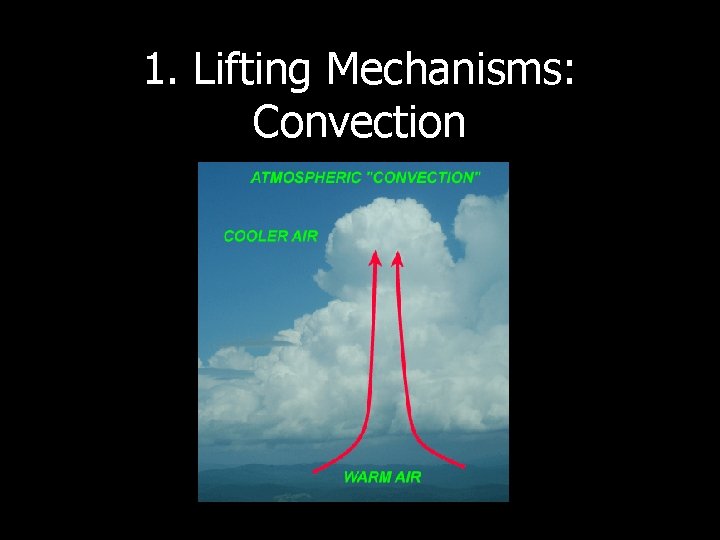 1. Lifting Mechanisms: Convection

ATMOSPHERIC "CONVECTION"

COOLER AIR

WARM AIR